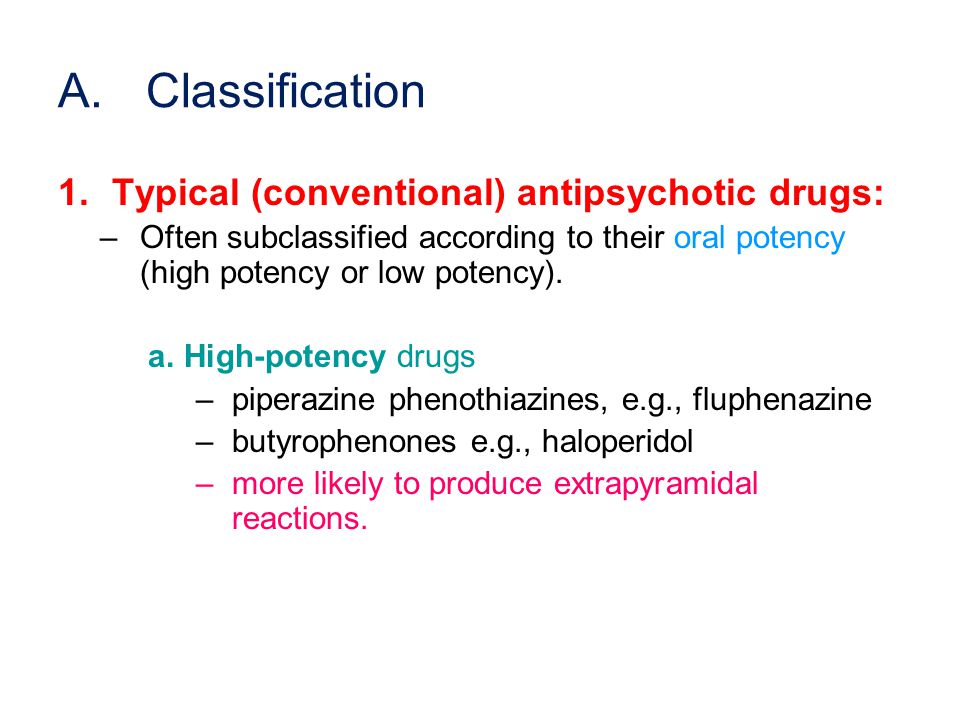 A. Classification

1. Typical (conventional) antipsychotic drugs:
– Often subclassified according to their oral potency (high potency or low potency).

a. High-potency drugs
– piperazine phenothiazines, e.g., fluphenazine
– butyrophenones e.g., haloperidol
– more likely to produce extrapyramidal reactions.